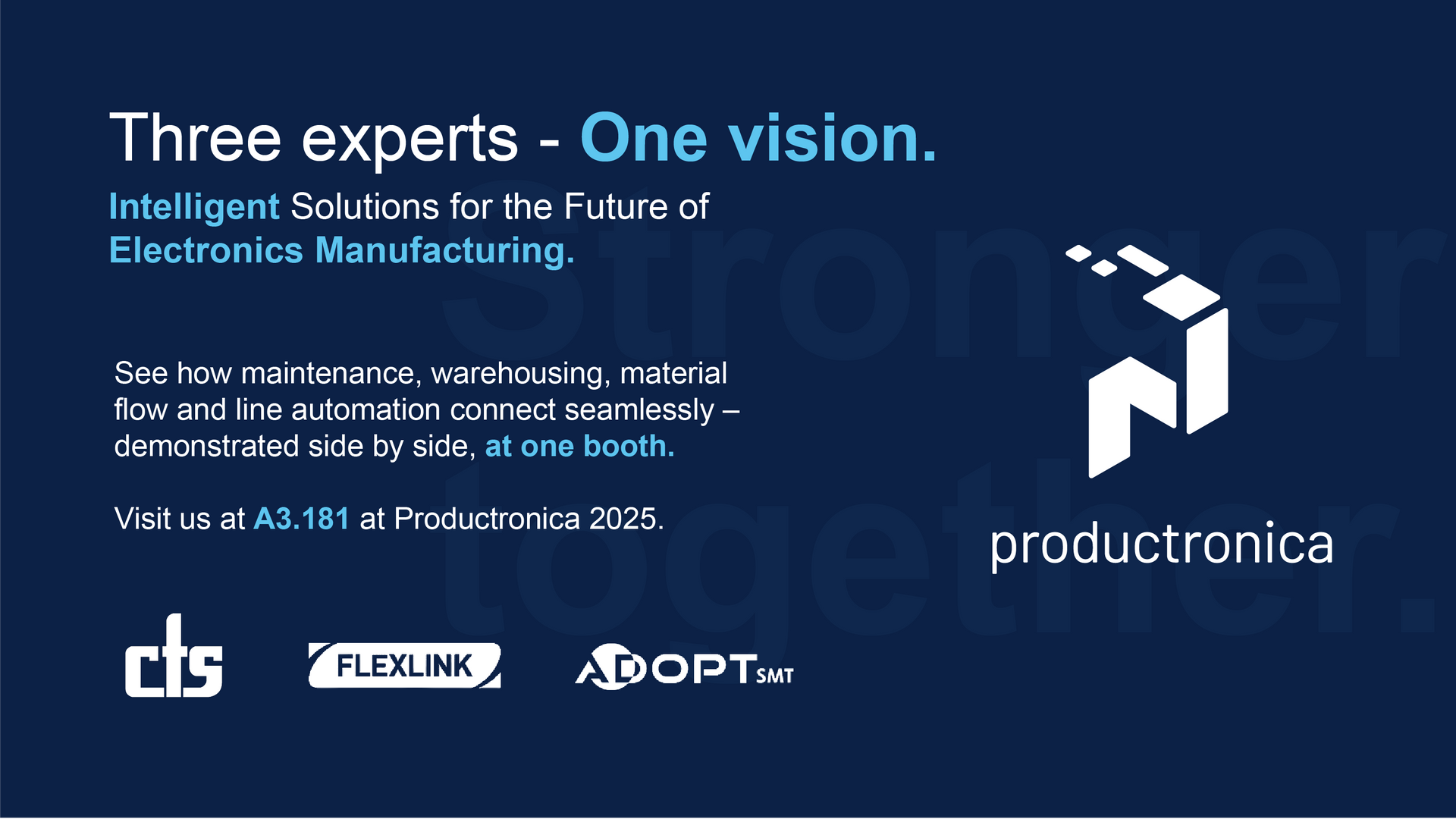 Three experts - One vision.

Intelligent Solutions for the Future of Electronics Manufacturing.

Stronger together.

See how maintenance, warehousing, material flow and line automation connect seamlessly – demonstrated side by side, at one booth.

Visit us at A3.181 at Productronica 2025.

productronica

cts

FLEXLINK

ADOPT SMT